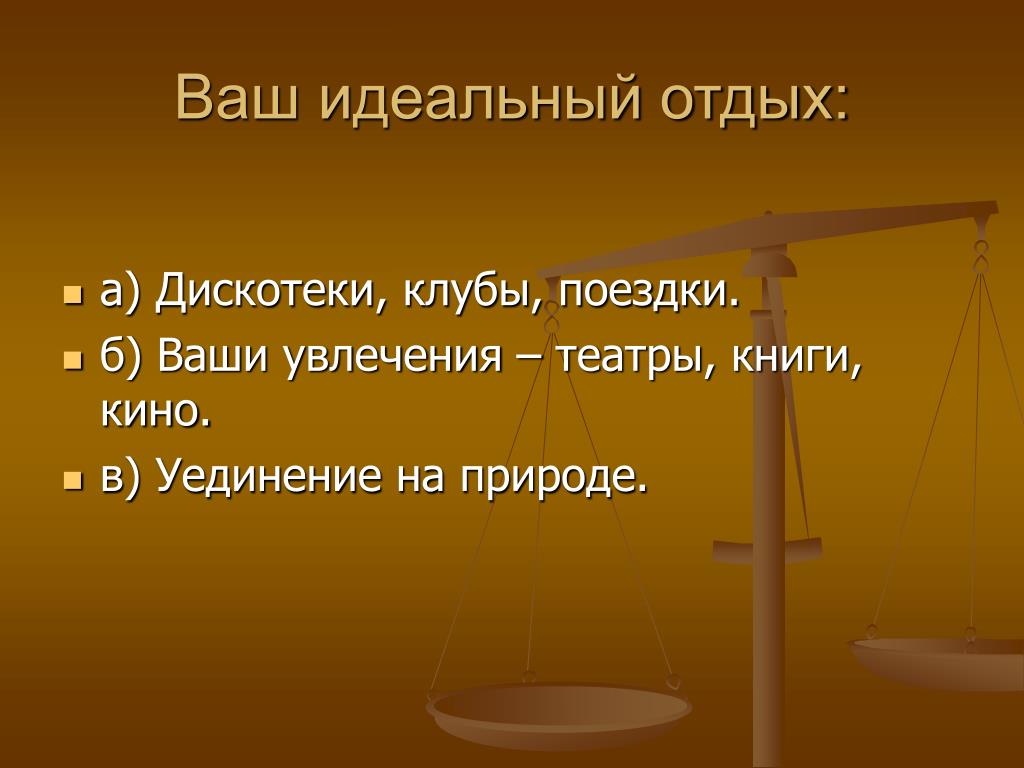 Ваш идеальный отдых:

- а) Дискотеки, клубы, поездки.
- б) Ваши увлечения – театры, книги, кино.
- в) Уединение на природе.